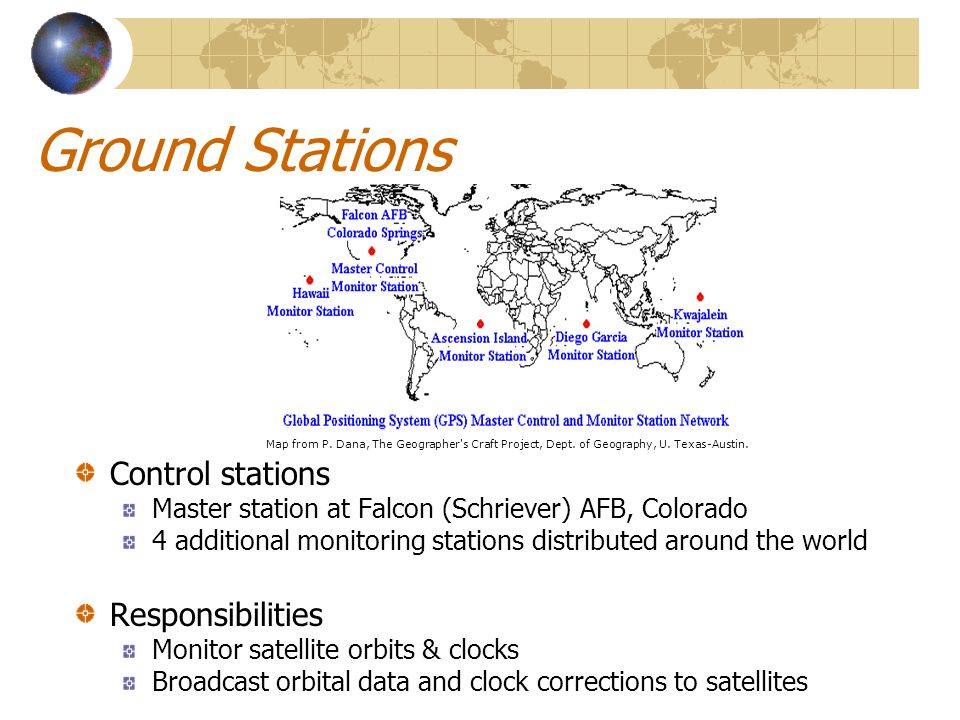 Ground Stations

Falcon AFB
Colorado Springs

Master Control
Monitor Station

Hawaii
Monitor Station

Ascension Island
Monitor Station

Diego Garcia
Monitor Station

Kwajalein
Monitor Station

Global Positioning System (GPS) Master Control and Monitor Station Network

Map from P. Dana, The Geographer's Craft Project, Dept. of Geography, U. Texas-Austin.

Control stations
Master station at Falcon (Schriever) AFB, Colorado
4 additional monitoring stations distributed around the world

Responsibilities
Monitor satellite orbits & clocks
Broadcast orbital data and clock corrections to satellites